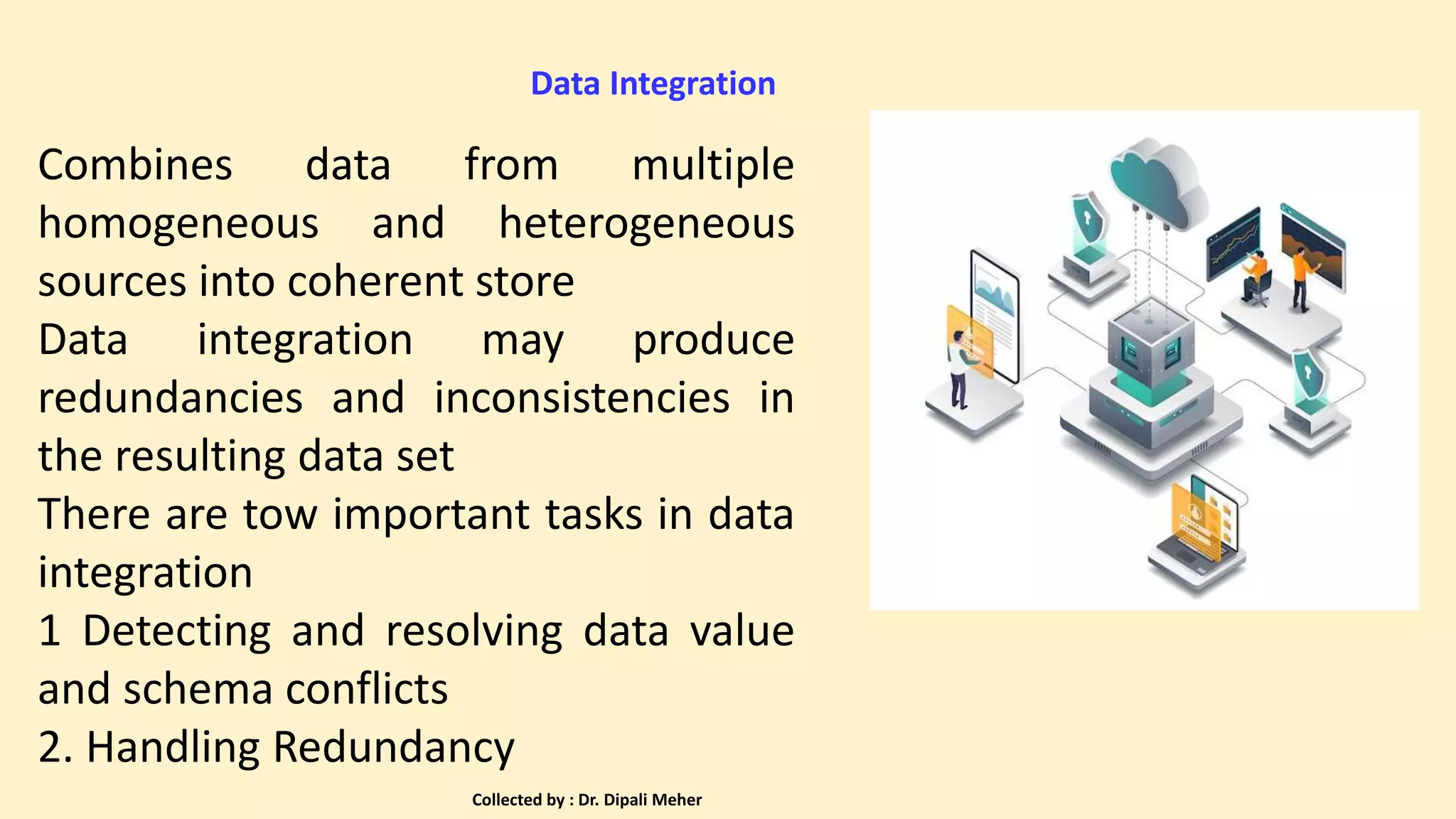 Data Integration

Combines data from multiple homogeneous and heterogeneous sources into coherent store

Data integration may produce redundancies and inconsistencies in the resulting data set

There are tow important tasks in data integration

1 Detecting and resolving data value and schema conflicts

2. Handling Redundancy

Collected by : Dr. Dipali Meher